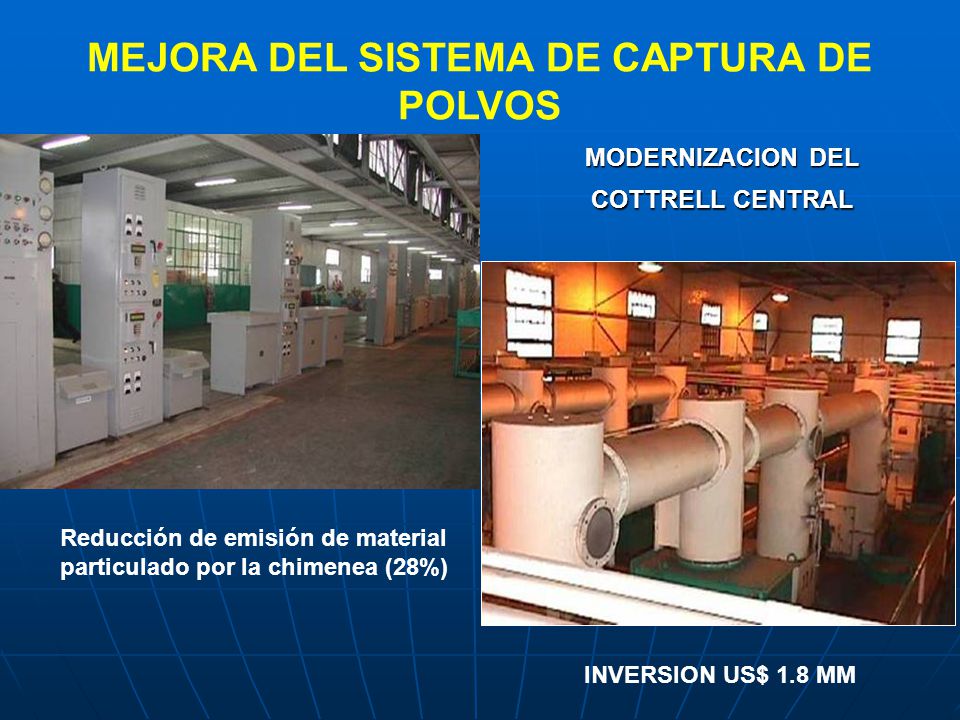 MEJORA DEL SISTEMA DE CAPTURA DE POLVOS

MODERNIZACION DEL COTTRELL CENTRAL

Reducción de emisión de material particulado por la chimenea (28%)

INVERSION US$ 1.8 MM